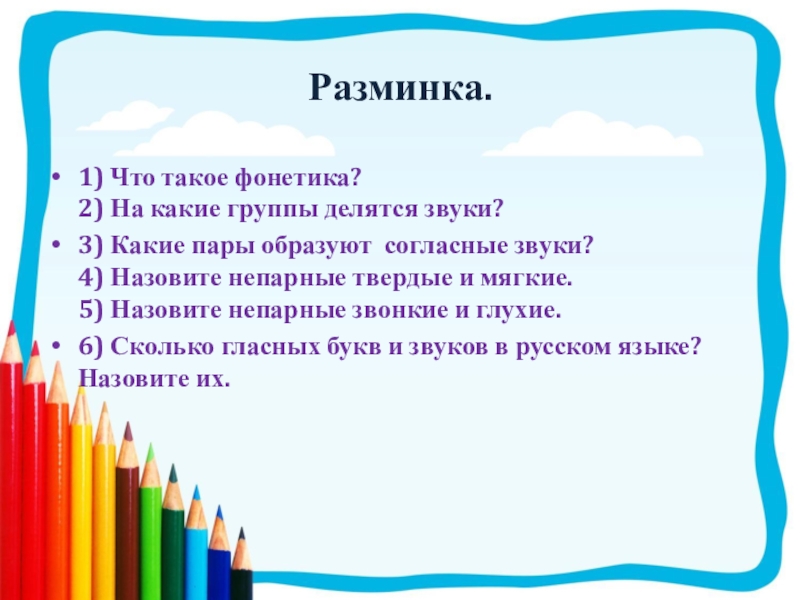 Разминка.

• 1) Что такое фонетика?
2) На какие группы делятся звуки?

• 3) Какие пары образуют согласные звуки?
4) Назовите непарные твердые и мягкие.
5) Назовите непарные звонкие и глухие.

• 6) Сколько гласных букв и звуков в русском языке? Назовите их.